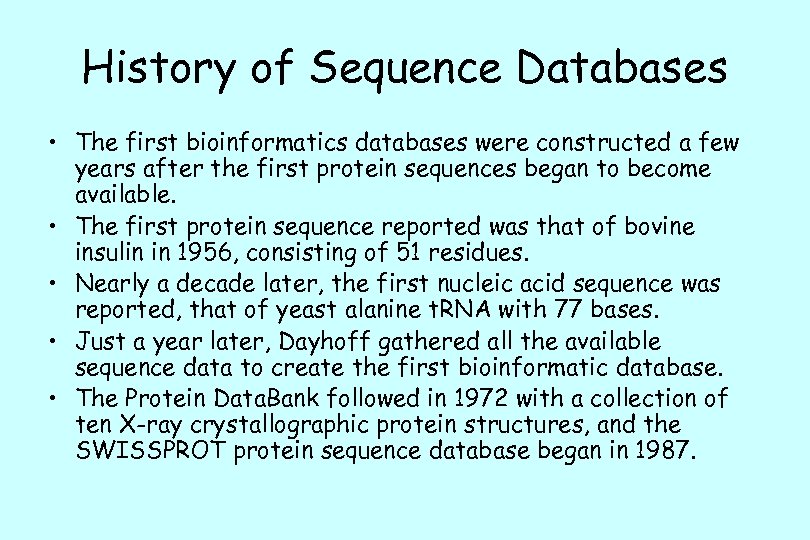 History of Sequence Databases

• The first bioinformatics databases were constructed a few years after the first protein sequences began to become available.
• The first protein sequence reported was that of bovine insulin in 1956, consisting of 51 residues.
• Nearly a decade later, the first nucleic acid sequence was reported, that of yeast alanine tRNA with 77 bases.
• Just a year later, Dayhoff gathered all the available sequence data to create the first bioinformatic database.
• The Protein DataBank followed in 1972 with a collection of ten X-ray crystallographic protein structures, and the SWISSPROT protein sequence database began in 1987.